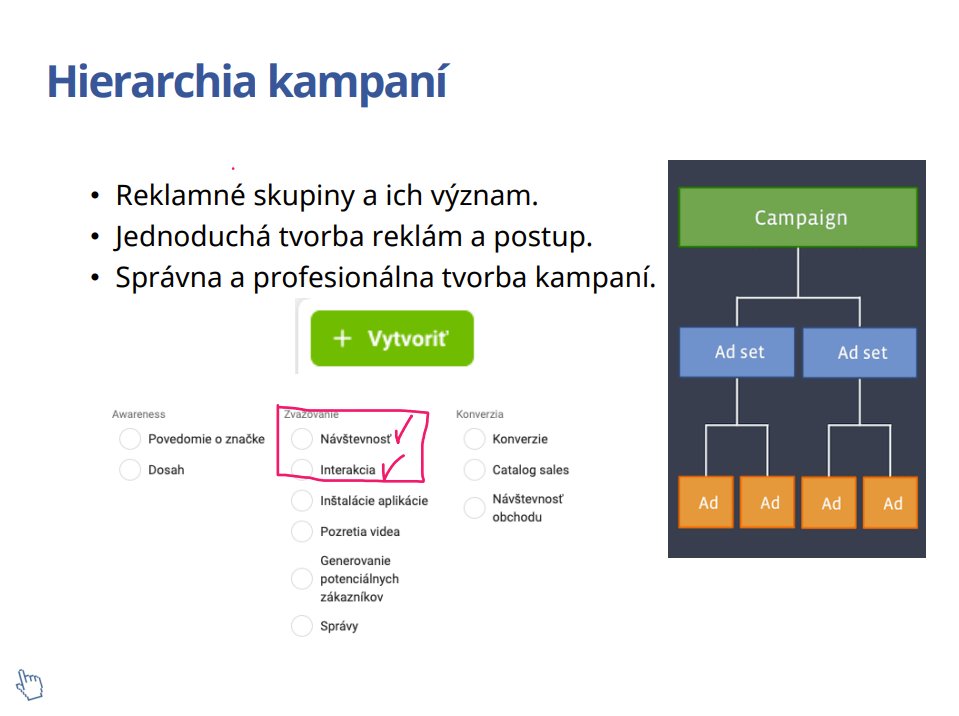 Hierarchia kampaní

• Reklamné skupiny a ich význam.
• Jednoduchá tvorba reklám a postup.
• Správna a profesionálna tvorba kampaní.

+ Vytvoriť

Awareness
Povedomie o značke
Dosah

Zvažovanie
Návštevnosť
Interakcia
Inštalácie aplikácie
Pozretia videa
Generovanie potenciálnych zákazníkov
Správy

Konverzia
Konverzie
Catalog sales
Návštevnosť obchodu

Campaign
Ad set
Ad set
Ad
Ad
Ad
Ad